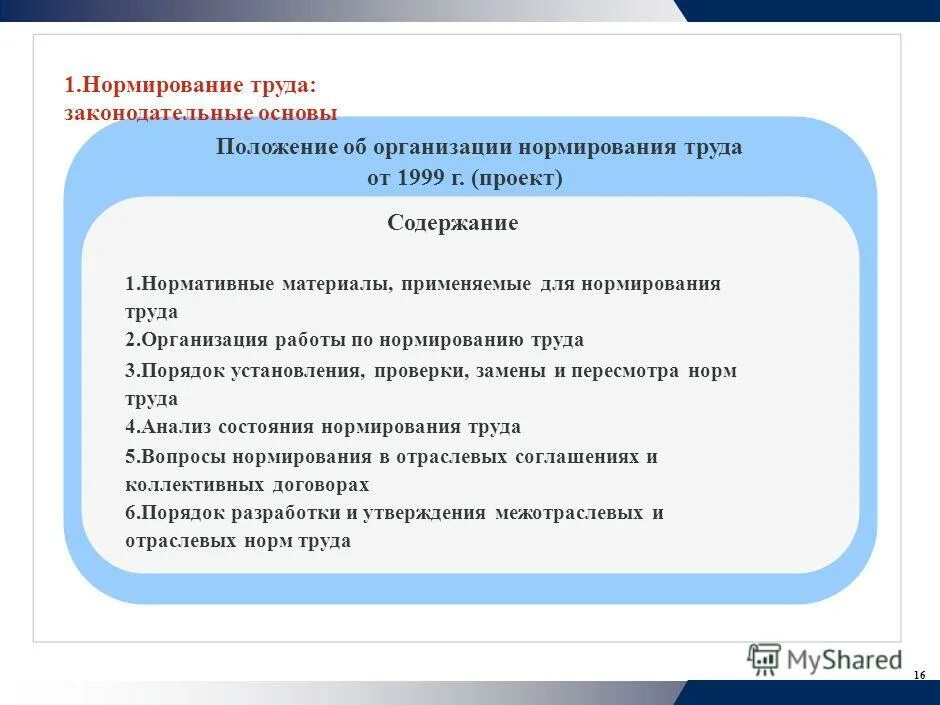 1.Нормирование труда: законодательные основы

Положение об организации нормирования труда от 1999 г. (проект)

Содержание

1.Нормативные материалы, применяемые для нормирования труда
2.Организация работы по нормированию труда
3.Порядок установления, проверки, замены и пересмотра норм труда
4.Анализ состояния нормирования труда
5.Вопросы нормирования в отраслевых соглашениях и коллективных договорах
6.Порядок разработки и утверждения межотраслевых и отраслевых норм труда

MyShared

16